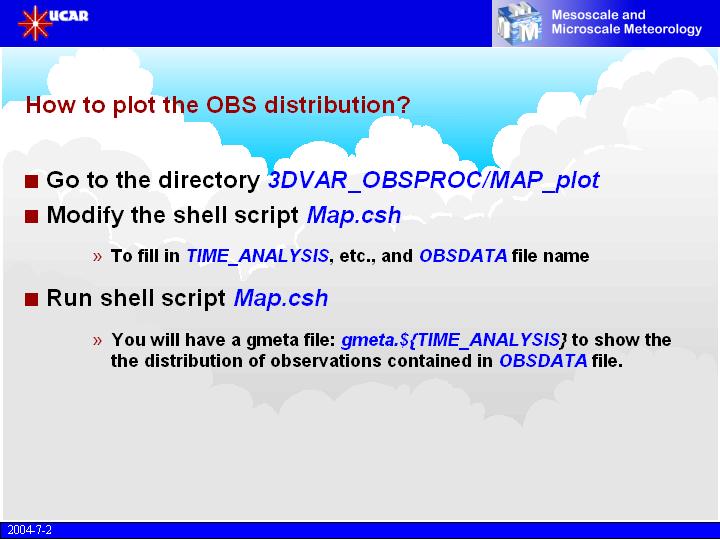 UCAR

MMM Mesoscale and Microscale Meteorology

How to plot the OBS distribution?

■ Go to the directory 3DVAR_OBSPROC/MAP_plot

■ Modify the shell script Map.csh

» To fill in TIME_ANALYSIS, etc., and OBSDATA file name

■ Run shell script Map.csh

» You will have a gmeta file: gmeta.${TIME_ANALYSIS} to show the the distribution of observations contained in OBSDATA file.

2004-7-2